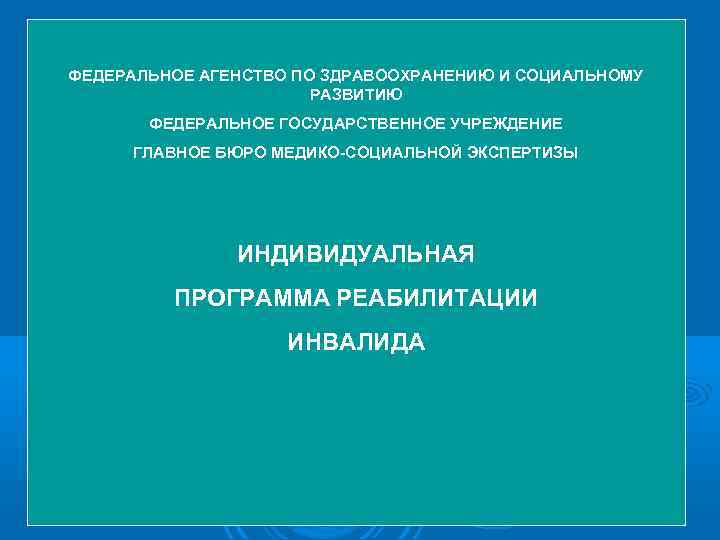 ФЕДЕРАЛЬНОЕ АГЕНСТВО ПО ЗДРАВООХРАНЕНИЮ И СОЦИАЛЬНОМУ РАЗВИТИЮ

ФЕДЕРАЛЬНОЕ ГОСУДАРСТВЕННОЕ УЧРЕЖДЕНИЕ

ГЛАВНОЕ БЮРО МЕДИКО-СОЦИАЛЬНОЙ ЭКСПЕРТИЗЫ

ИНДИВИДУАЛЬНАЯ

ПРОГРАММА РЕАБИЛИТАЦИИ

ИНВАЛИДА